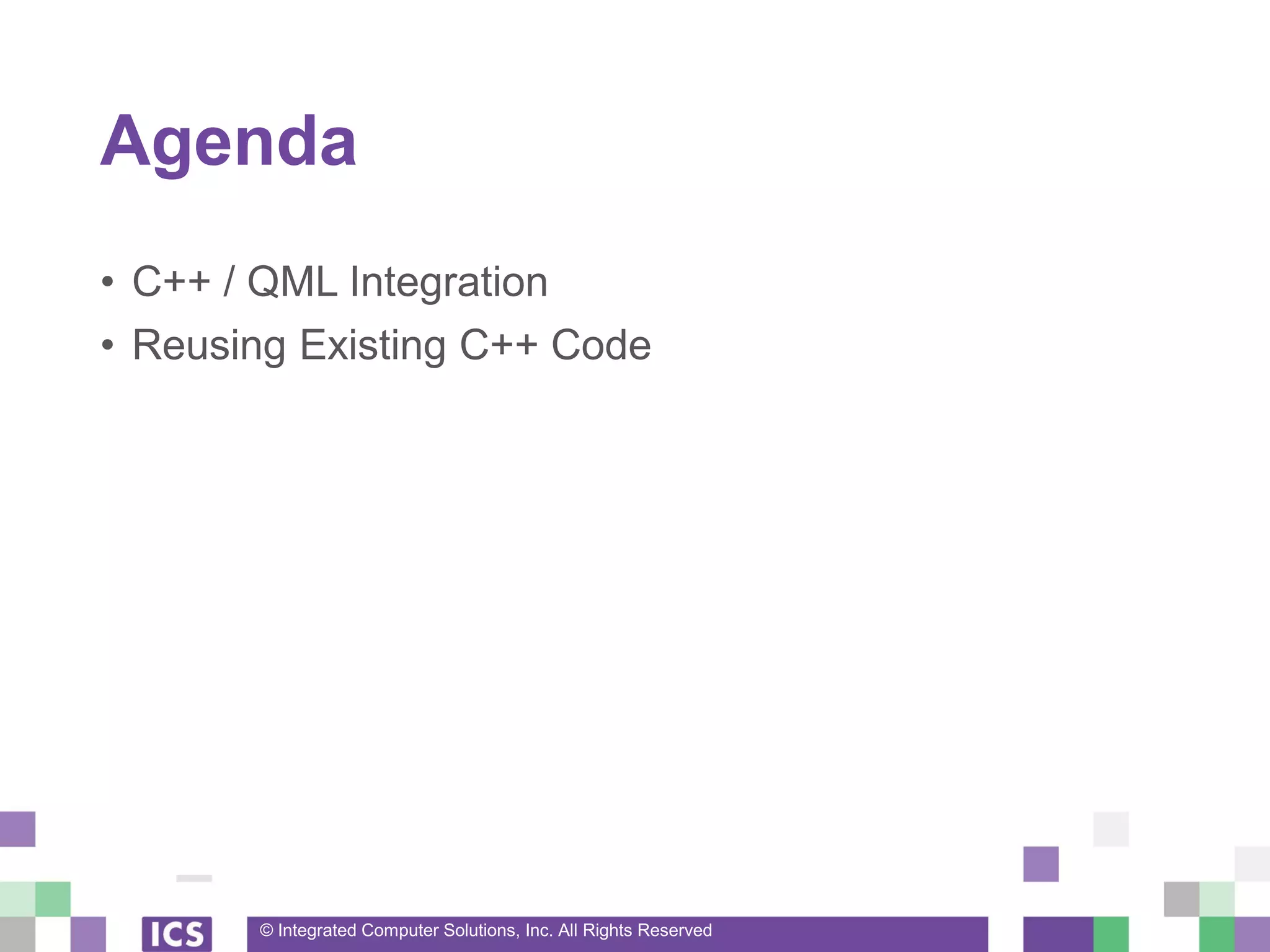 Agenda

• C++ / QML Integration
• Reusing Existing C++ Code

ICS

© Integrated Computer Solutions, Inc. All Rights Reserved